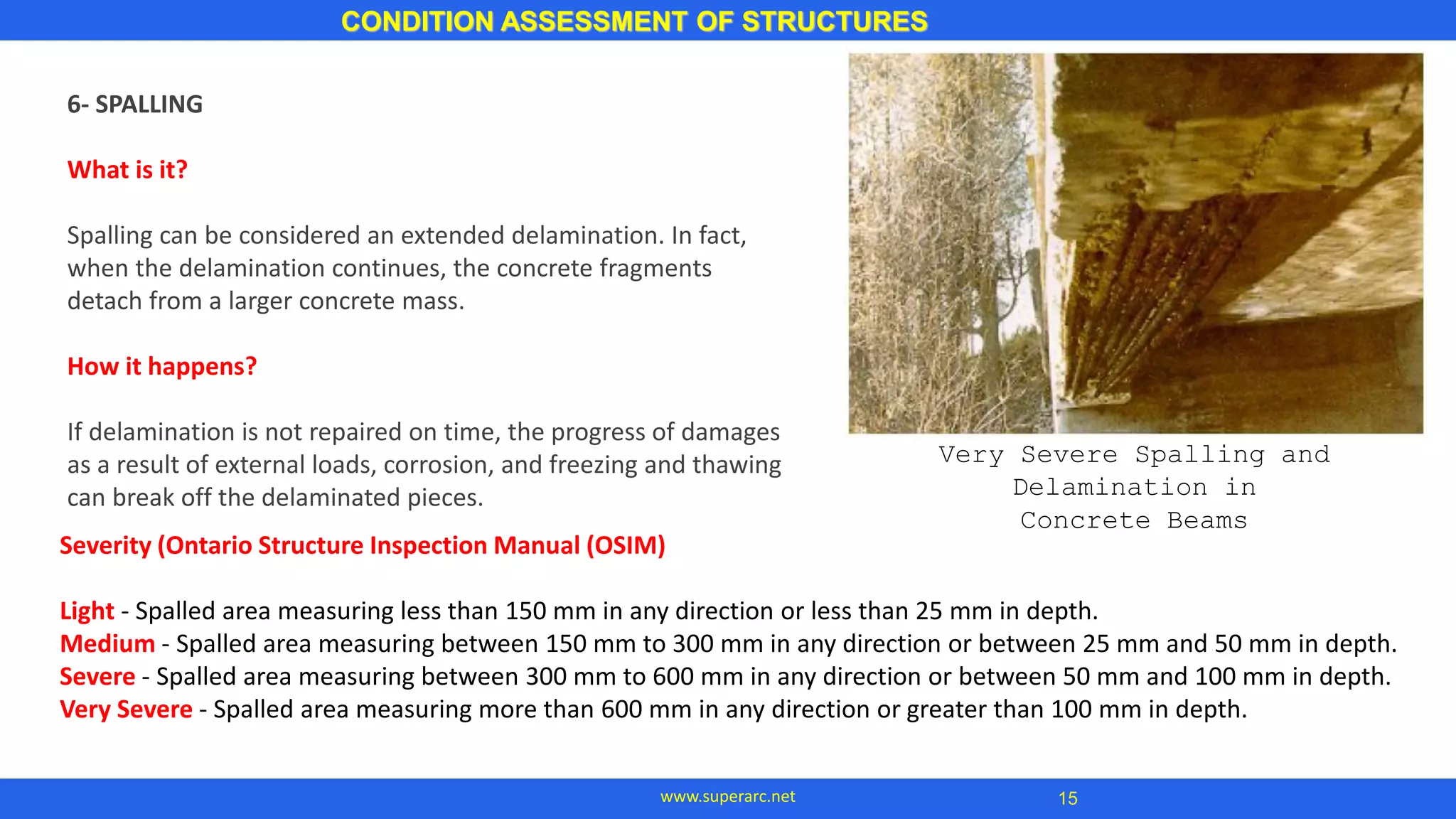 CONDITION ASSESSMENT OF STRUCTURES

6- SPALLING

What is it?

Spalling can be considered an extended delamination. In fact, when the delamination continues, the concrete fragments detach from a larger concrete mass.

How it happens?

If delamination is not repaired on time, the progress of damages as a result of external loads, corrosion, and freezing and thawing can break off the delaminated pieces.

Very Severe Spalling and Delamination in Concrete Beams

Severity (Ontario Structure Inspection Manual (OSIM)

Light - Spalled area measuring less than 150 mm in any direction or less than 25 mm in depth.
Medium - Spalled area measuring between 150 mm to 300 mm in any direction or between 25 mm and 50 mm in depth.
Severe - Spalled area measuring between 300 mm to 600 mm in any direction or between 50 mm and 100 mm in depth.
Very Severe - Spalled area measuring more than 600 mm in any direction or greater than 100 mm in depth.

www.superarc.net

15